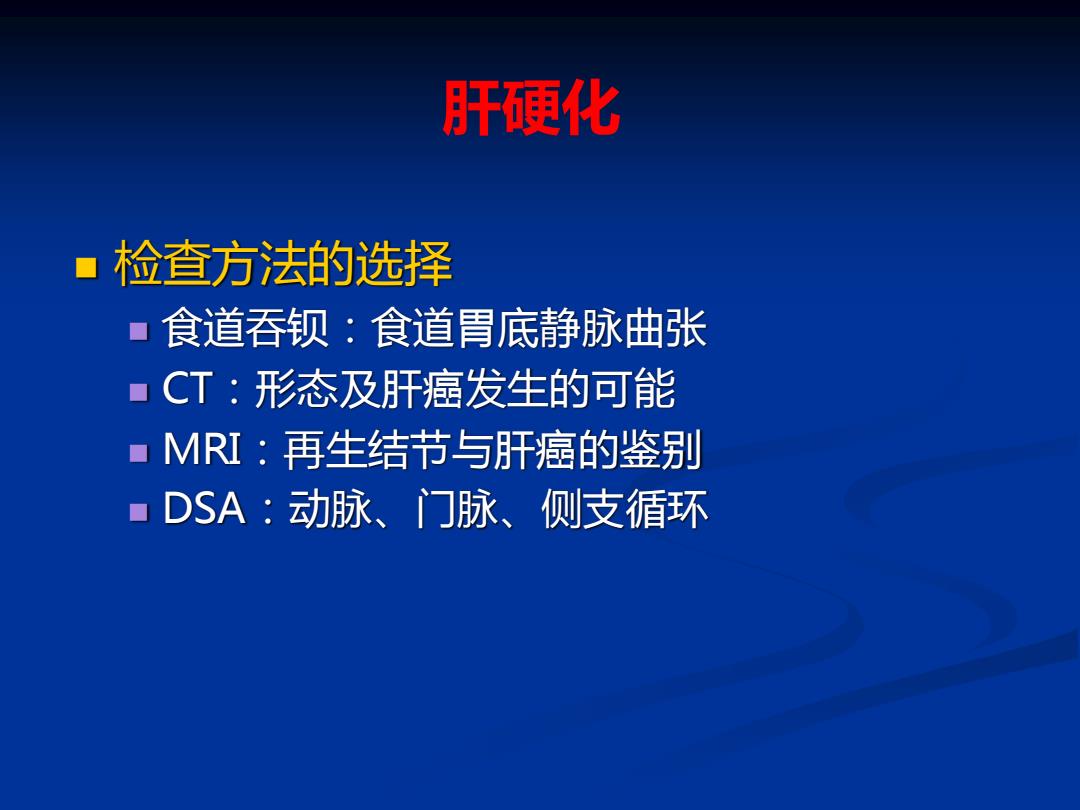 肝硬化

检查方法的选择

食道吞钡：食道胃底静脉曲张

CT：形态及肝癌发生的可能

MRI：再生结节与肝癌的鉴别

DSA：动脉、门脉、侧支循环